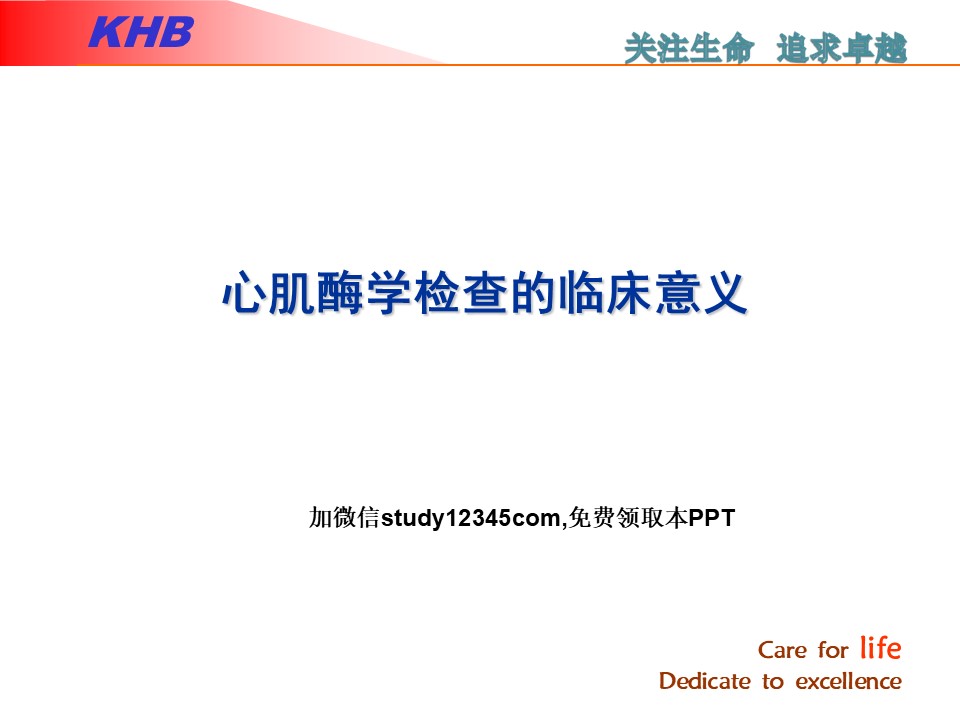 KHB

关注生命 追求卓越

心肌酶学检查的临床意义

加微信study12345com,免费领取本PPT

Care for life
Dedicate to excellence